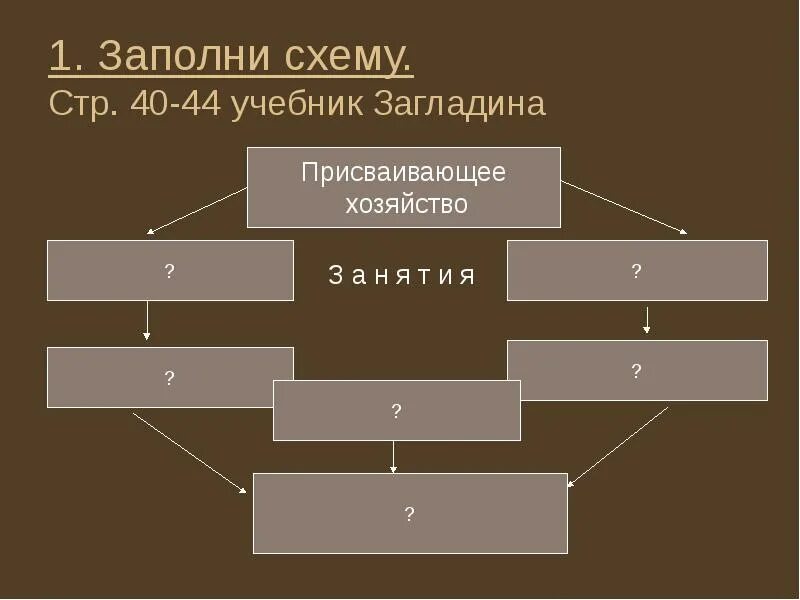 1. Заполни схему.
Стр. 40-44 учебник Загладина

Присваивающее хозяйство

?

З а н я т и я

?

?

?

?

?